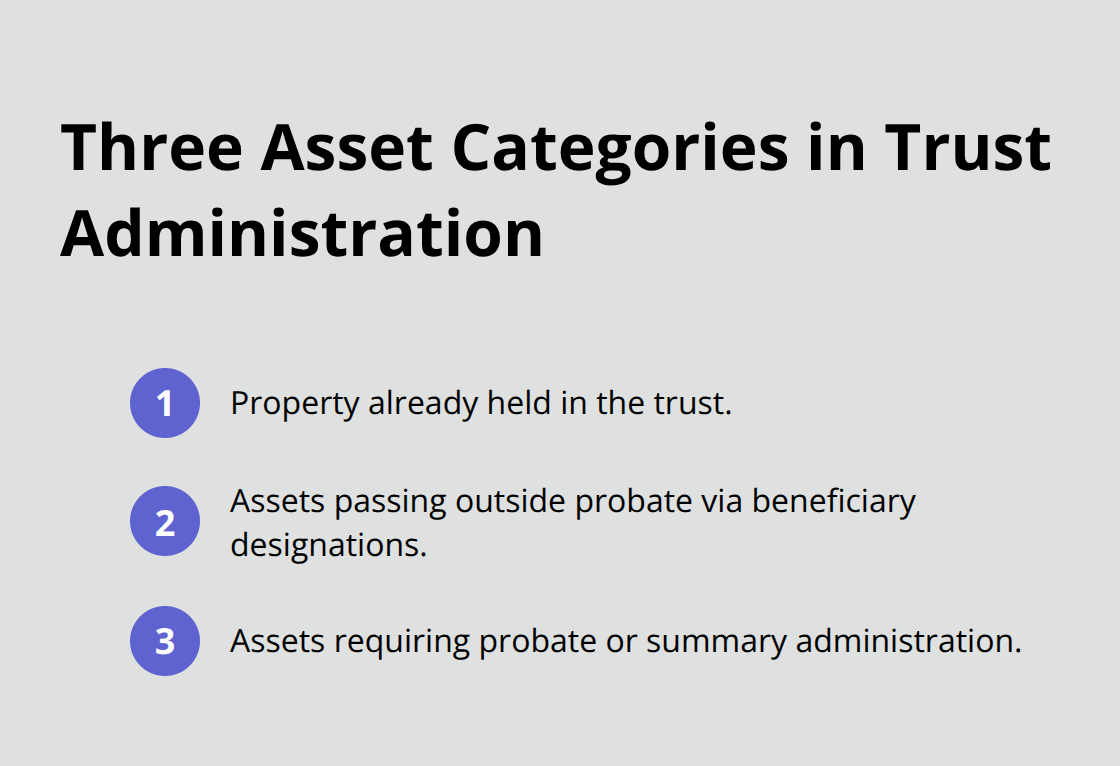 Three Asset Categories in Trust Administration

1 Property already held in the trust.

2 Assets passing outside probate via beneficiary designations.

3 Assets requiring probate or summary administration.